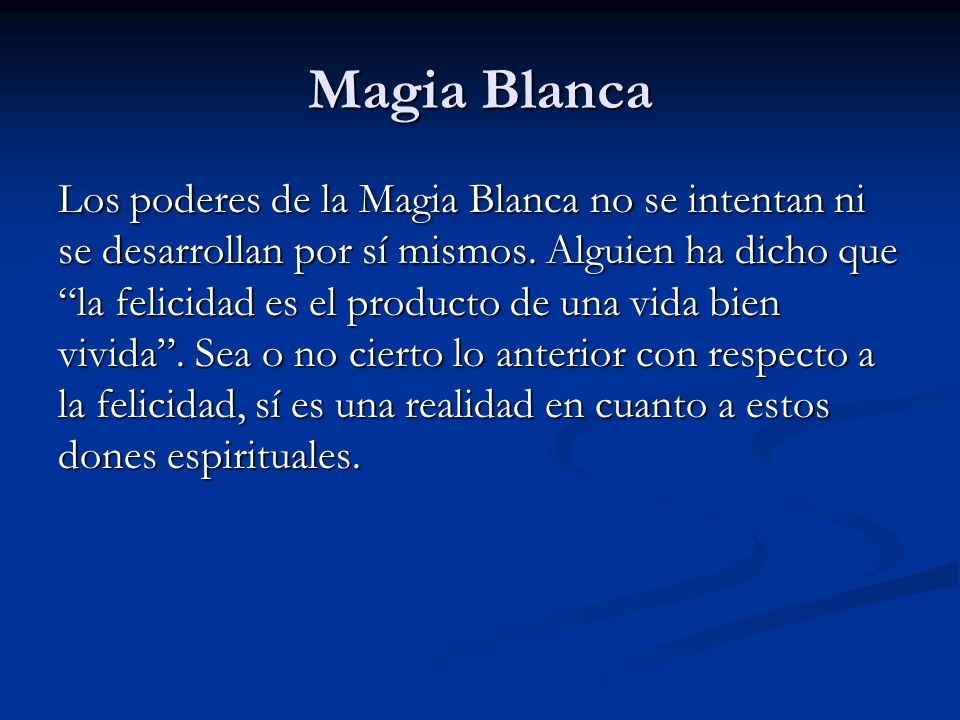 Magia Blanca

Los poderes de la Magia Blanca no se intentan ni se desarrollan por sí mismos. Alguien ha dicho que “la felicidad es el producto de una vida bien vivida”. Sea o no cierto lo anterior con respecto a la felicidad, sí es una realidad en cuanto a estos dones espirituales.